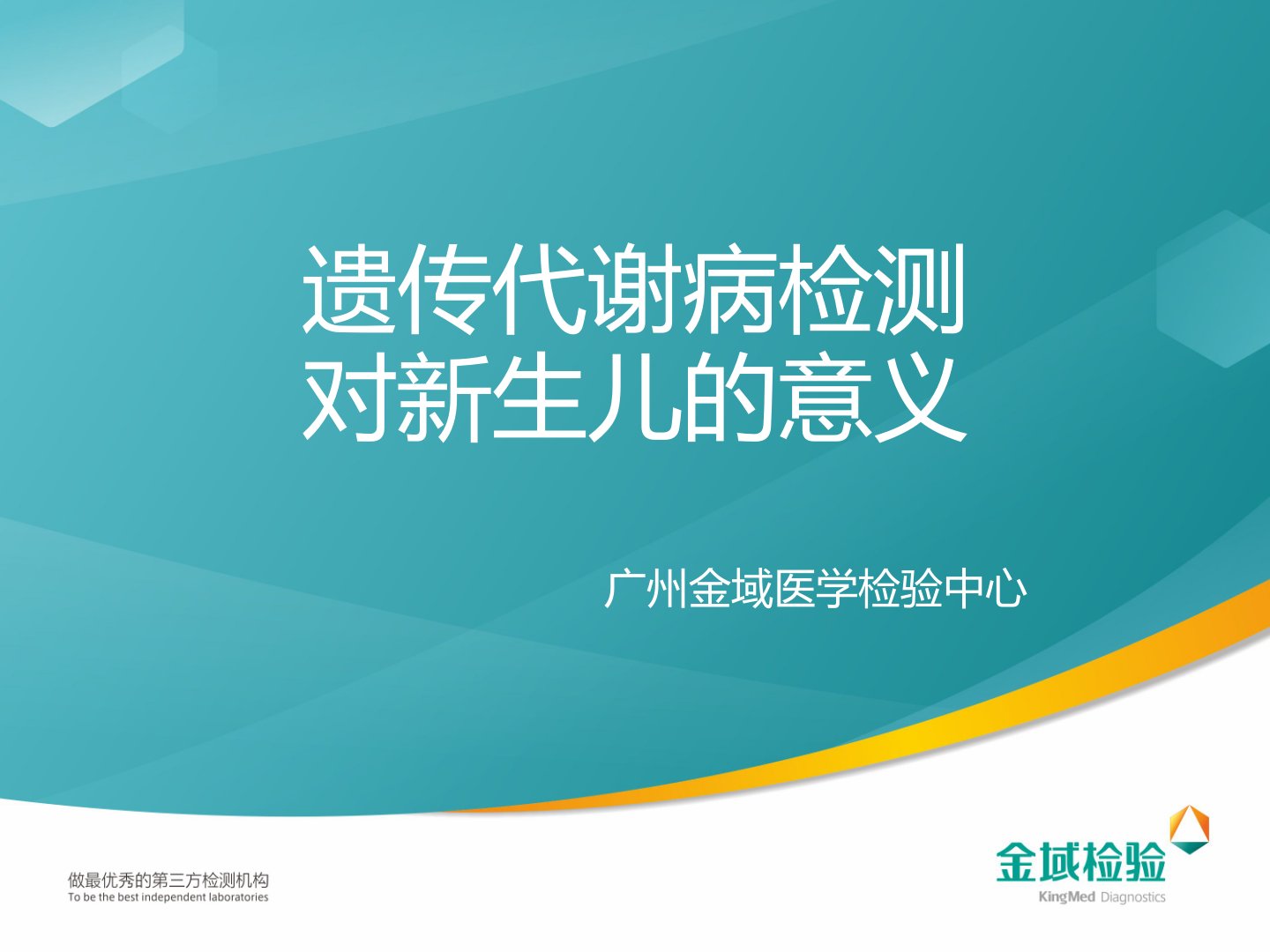 遗传代谢病检测
对新生儿的意义

广州金域医学检验中心

做最优秀的第三方检测机构
To be the best independent laboratories

金域检验
KingMed Diagnostics